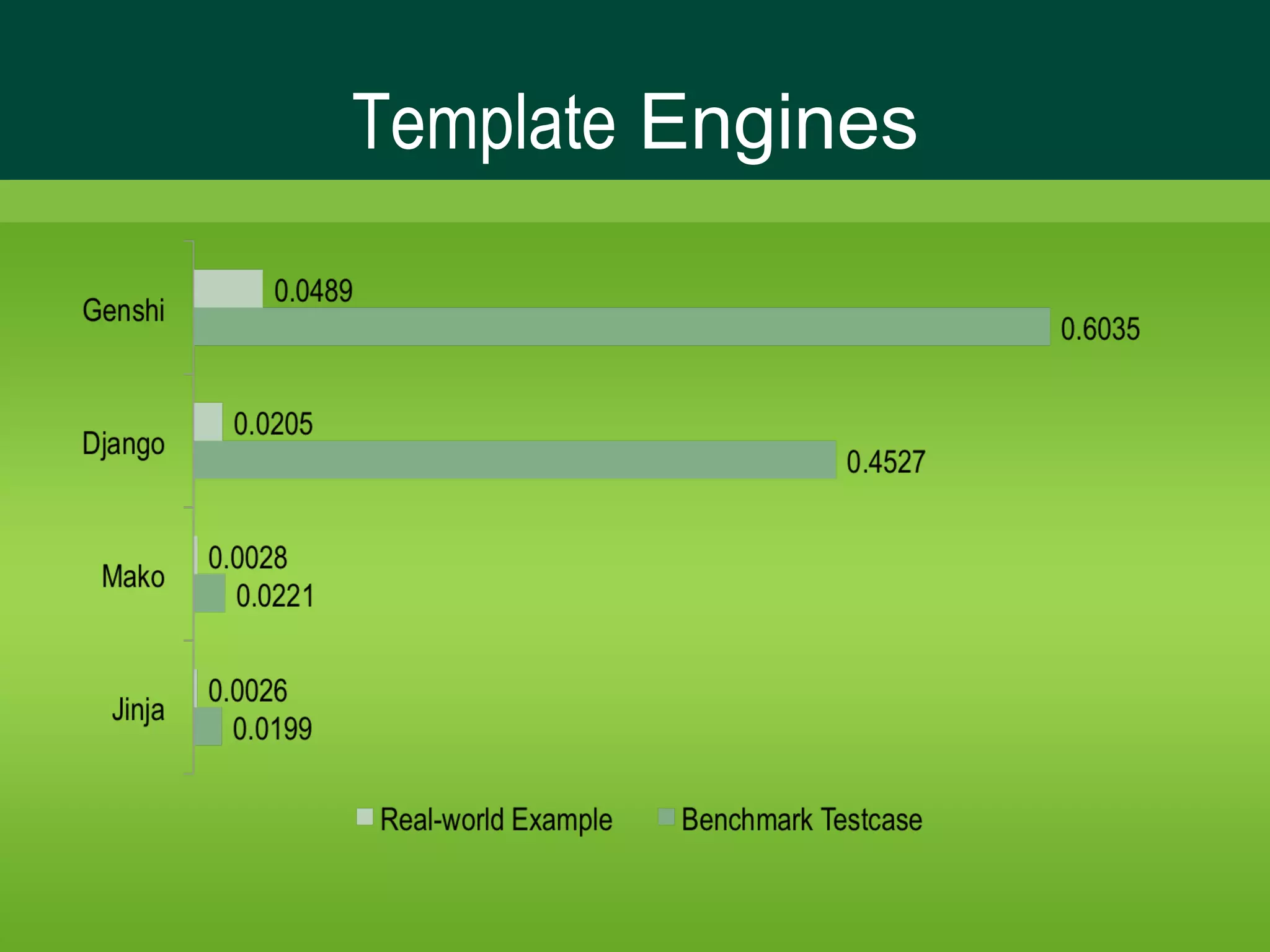 Template Engines

Genshi 0.0489 0.6035

Django 0.0205 0.4527

Mako 0.0028 0.0221

Jinja 0.0026 0.0199

Real-world Example Benchmark Testcase